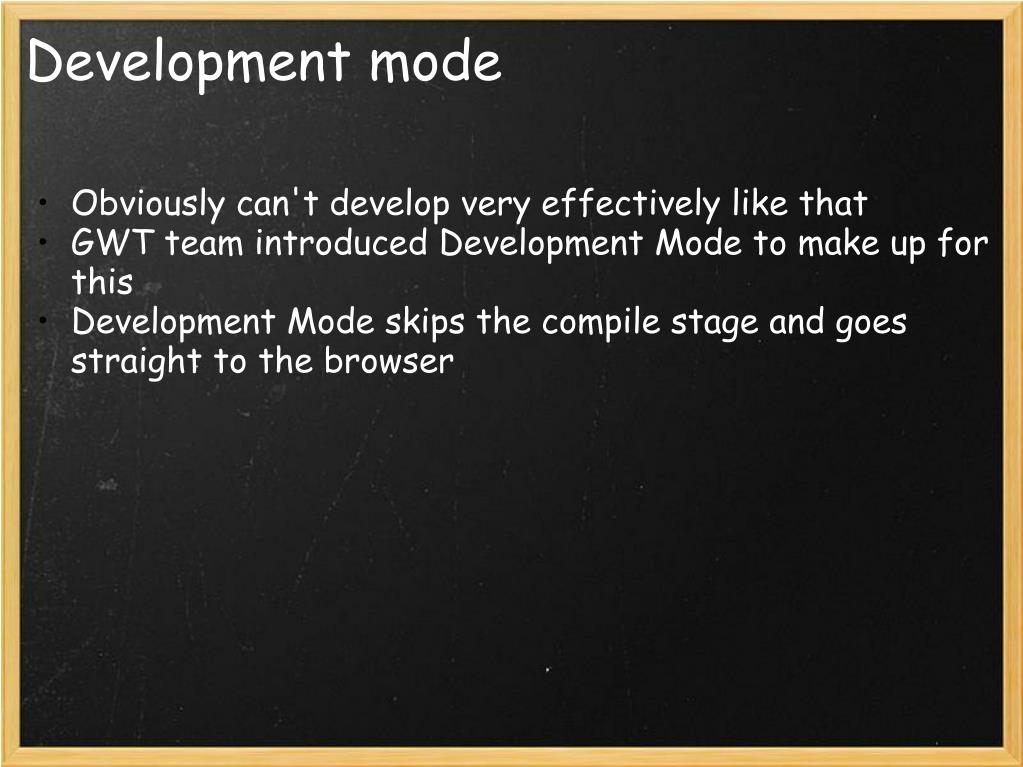 Development mode

• Obviously can't develop very effectively like that
• GWT team introduced Development Mode to make up for this
• Development Mode skips the compile stage and goes straight to the browser